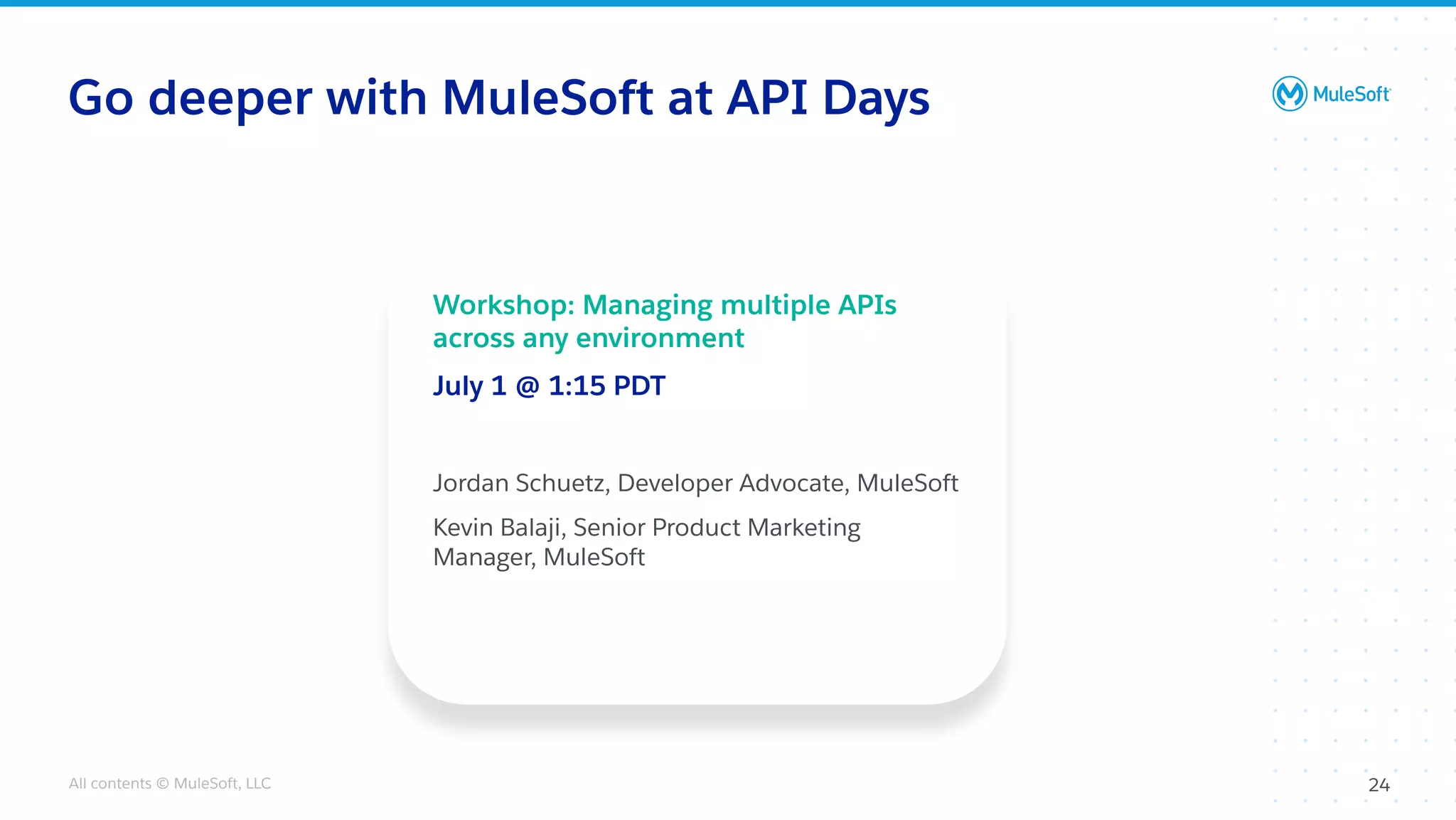 Go deeper with MuleSoft at API Days

MuleSoft

Workshop: Managing multiple APIs across any environment

July 1 @ 1:15 PDT

Jordan Schuetz, Developer Advocate, MuleSoft

Kevin Balaji, Senior Product Marketing Manager, MuleSoft

All contents © MuleSoft, LLC

24